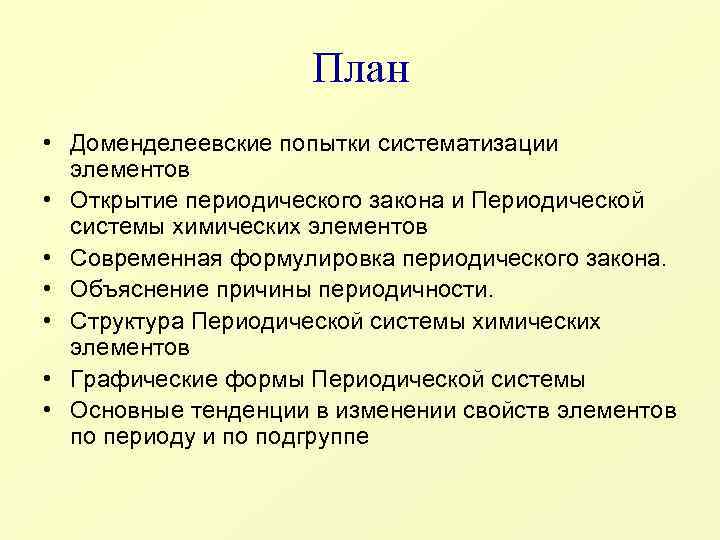 План

• Доменделеевские попытки систематизации элементов
• Открытие периодического закона и Периодической системы химических элементов
• Современная формулировка периодического закона.
• Объяснение причины периодичности.
• Структура Периодической системы химических элементов
• Графические формы Периодической системы
• Основные тенденции в изменении свойств элементов по периоду и по подгруппе